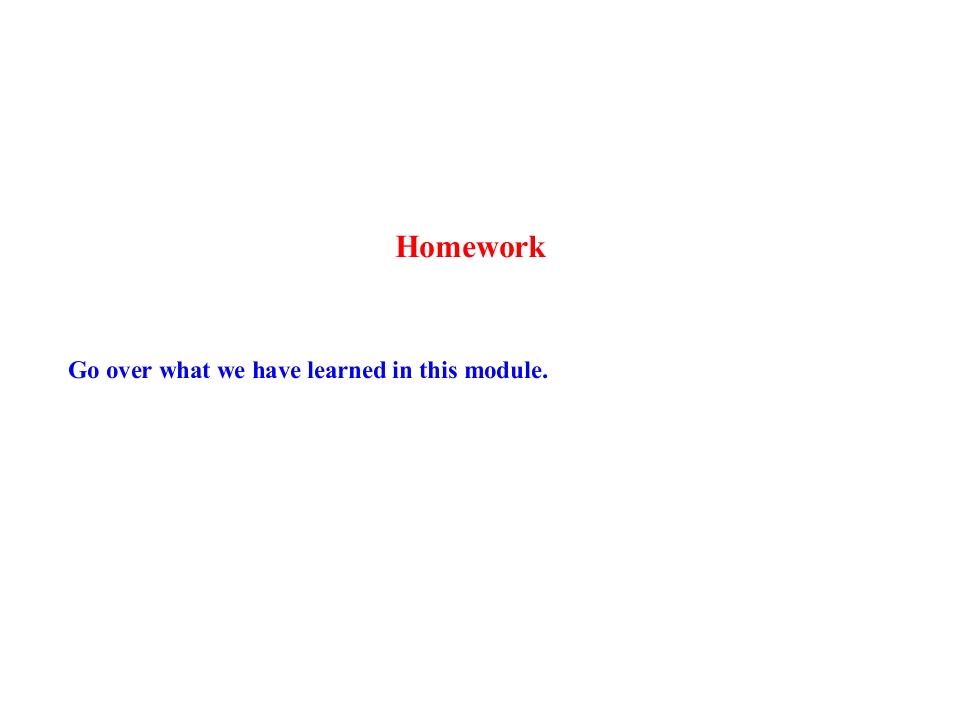 Homework

Go over what we have learned in this module.